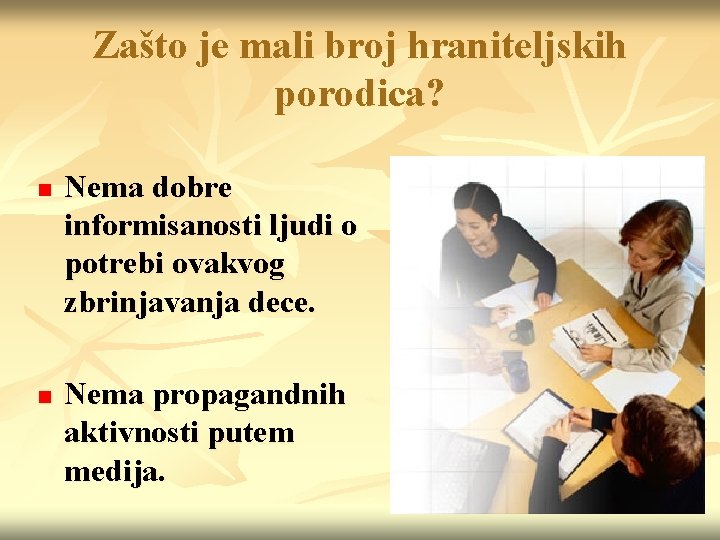 Zašto je mali broj hraniteljskih porodica?

Nema dobre informisanosti ljudi o potrebi ovakvog zbrinjavanja dece.

Nema propagandnih aktivnosti putem medija.